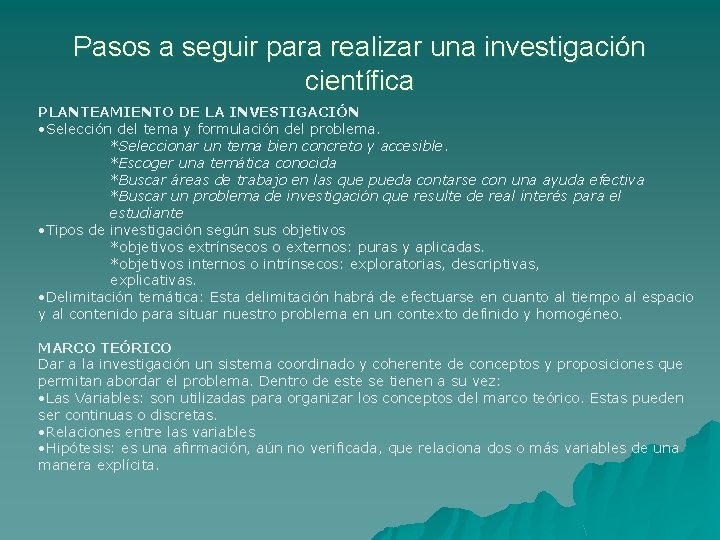 Pasos a seguir para realizar una investigación científica

PLANTEAMIENTO DE LA INVESTIGACIÓN
•Selección del tema y formulación del problema.
*Seleccionar un tema bien concreto y accesible.
*Escoger una temática conocida
*Buscar áreas de trabajo en las que pueda contarse con una ayuda efectiva
*Buscar un problema de investigación que resulte de real interés para el estudiante
•Tipos de investigación según sus objetivos
*objetivos extrínsecos o externos: puras y aplicadas.
*objetivos internos o intrínsecos: exploratorias, descriptivas, explicativas.
•Delimitación temática: Esta delimitación habrá de efectuarse en cuanto al tiempo al espacio y al contenido para situar nuestro problema en un contexto definido y homogéneo.

MARCO TEÓRICO
Dar a la investigación un sistema coordinado y coherente de conceptos y proposiciones que permitan abordar el problema. Dentro de este se tienen a su vez:
•Las Variables: son utilizadas para organizar los conceptos del marco teórico. Estas pueden ser continuas o discretas.
•Relaciones entre las variables
•Hipótesis: es una afirmación, aún no verificada, que relaciona dos o más variables de una manera explícita.